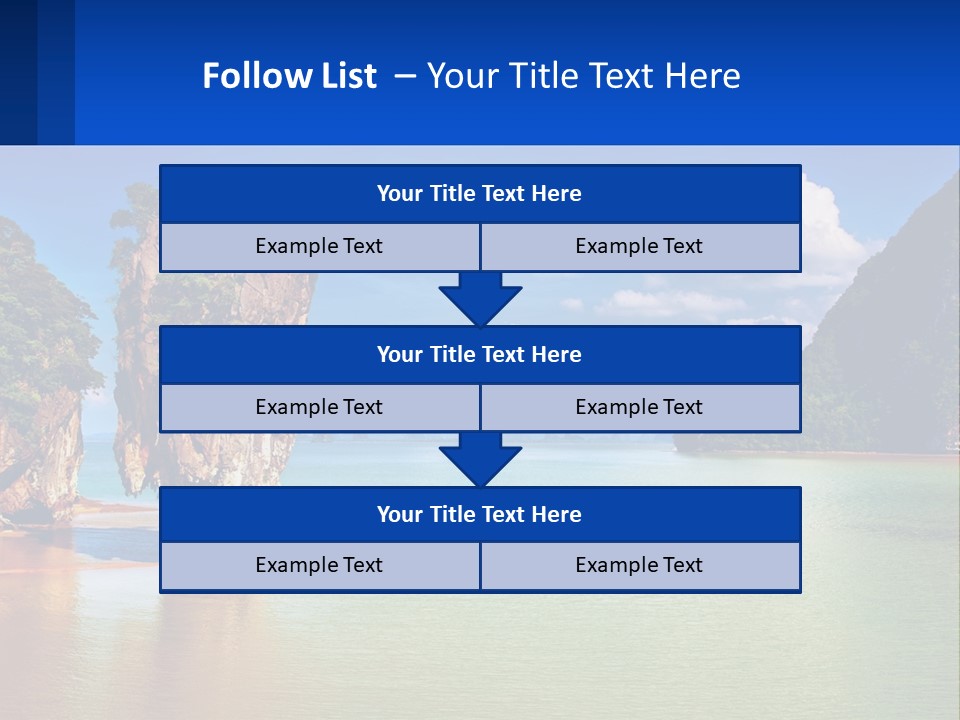 Follow List – Your Title Text Here

Your Title Text Here

Example Text

Example Text

Your Title Text Here

Example Text

Example Text

Your Title Text Here

Example Text

Example Text